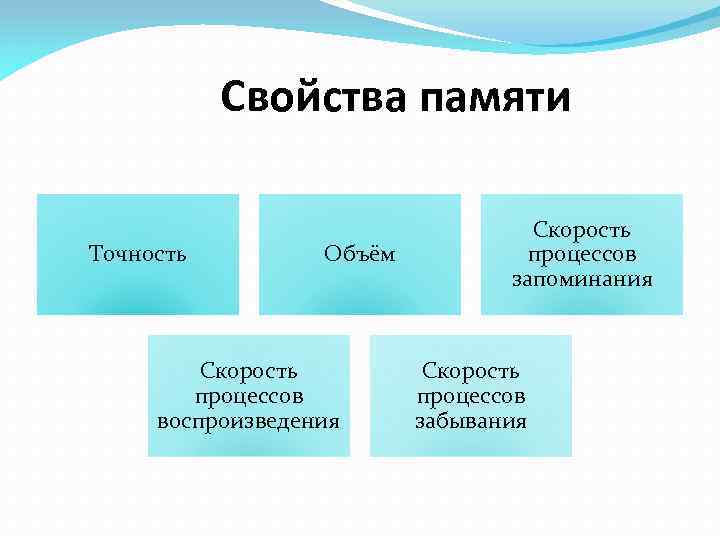 Свойства памяти

Точность

Объём

Скорость процессов запоминания

Скорость процессов воспроизведения

Скорость процессов забывания